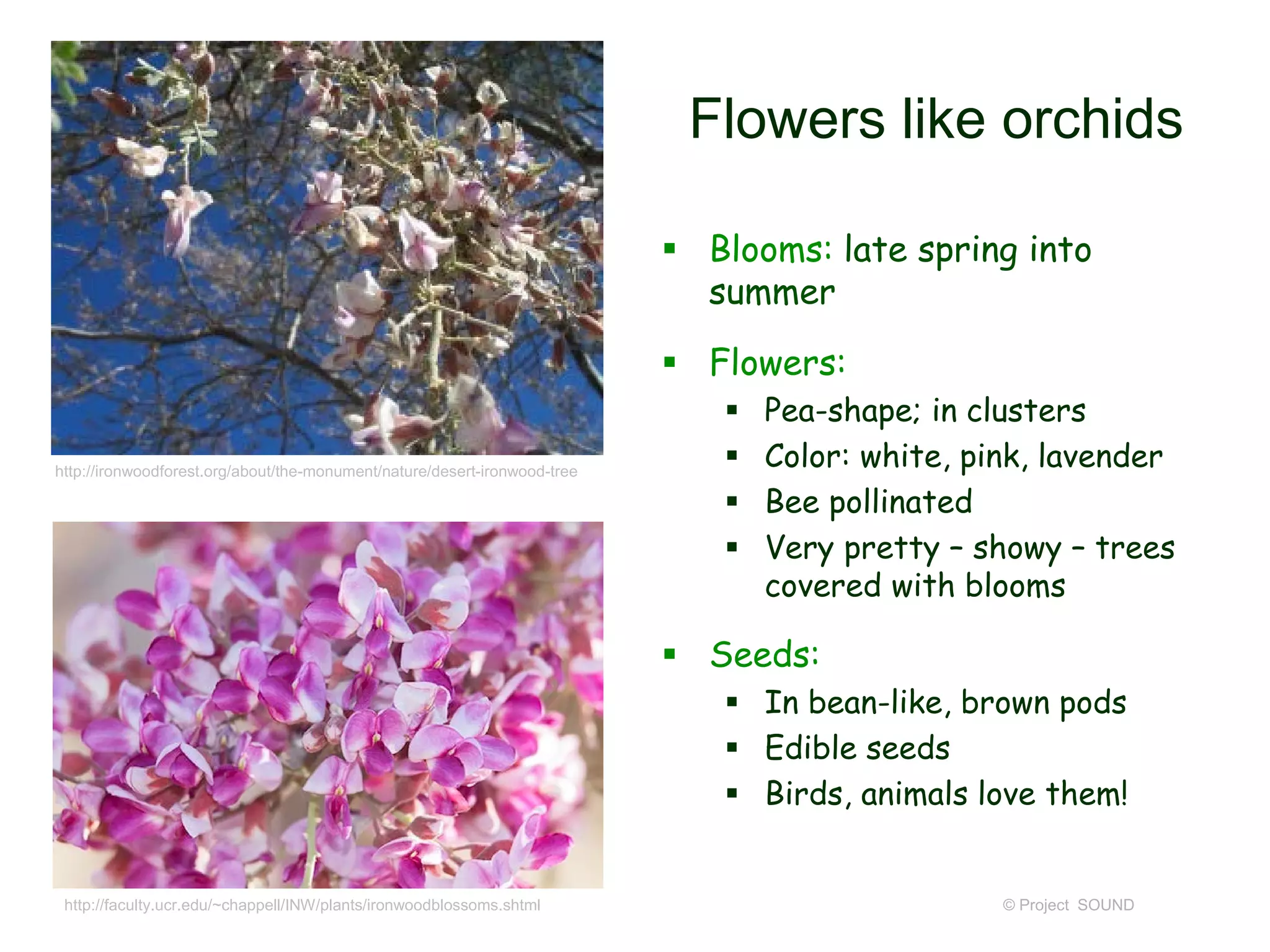 http://ironwoodforest.org/about/the-monument/nature/desert-ironwood-tree

http://faculty.ucr.edu/~chappell/INW/plants/ironwoodblossoms.shtml

Flowers like orchids

▪ Blooms: late spring into summer

▪ Flowers:
 ▪ Pea-shape; in clusters
 ▪ Color: white, pink, lavender
 ▪ Bee pollinated
 ▪ Very pretty – showy – trees covered with blooms

▪ Seeds:
 ▪ In bean-like, brown pods
 ▪ Edible seeds
 ▪ Birds, animals love them!

© Project SOUND